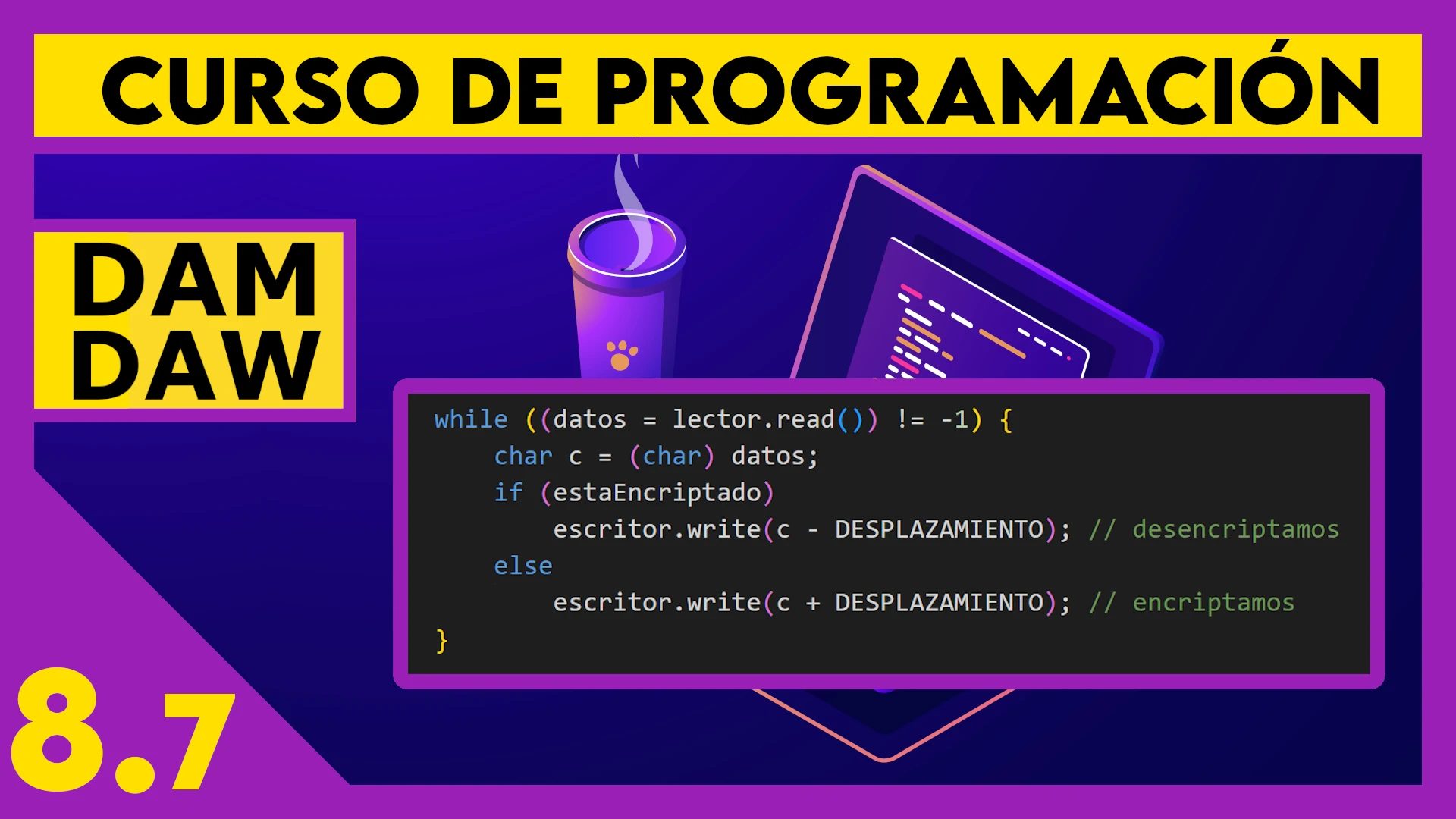 CURSO DE PROGRAMACIÓN

DAM
DAW

while ((datos = lector.read()) != -1) {
    char c = (char) datos;
    if (estaEncriptado)
        escritor.write(c - DESPLAZAMIENTO); // desencriptamos
    else
        escritor.write(c + DESPLAZAMIENTO); // encriptamos
}

8.7